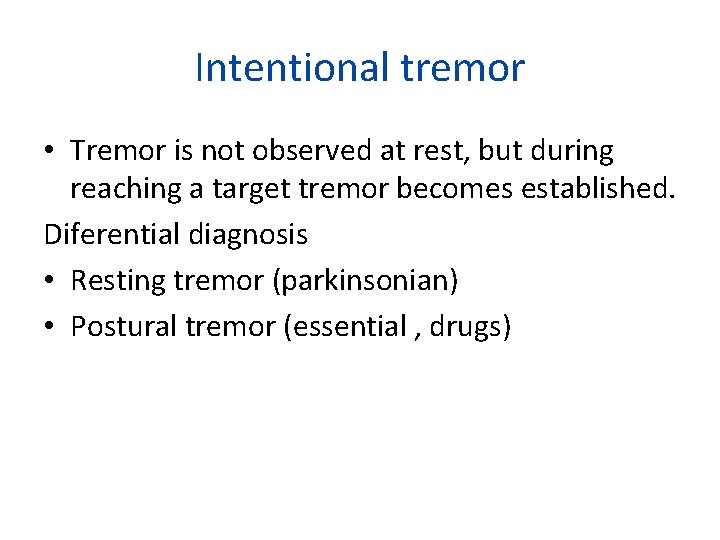 Intentional tremor

• Tremor is not observed at rest, but during reaching a target tremor becomes established.

Diferential diagnosis

• Resting tremor (parkinsonian)

• Postural tremor (essential , drugs)